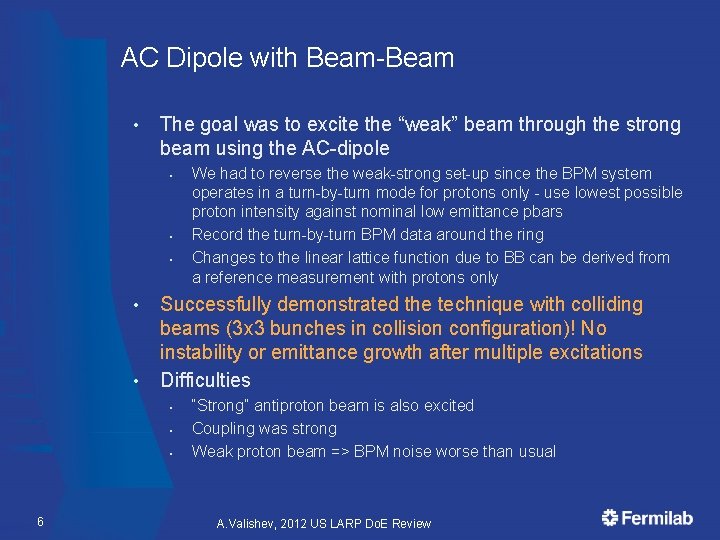 AC Dipole with Beam-Beam

• The goal was to excite the “weak” beam through the strong beam using the AC-dipole
  • We had to reverse the weak-strong set-up since the BPM system operates in a turn-by-turn mode for protons only - use lowest possible proton intensity against nominal low emittance pbars
  • Record the turn-by-turn BPM data around the ring
  • Changes to the linear lattice function due to BB can be derived from a reference measurement with protons only
• Successfully demonstrated the technique with colliding beams (3x3 bunches in collision configuration)! No instability or emittance growth after multiple excitations
• Difficulties
  • "Strong" antiproton beam is also excited
  • Coupling was strong
  • Weak proton beam => BPM noise worse than usual

6

A.Valishev, 2012 US LARP DoE Review

Fermilab